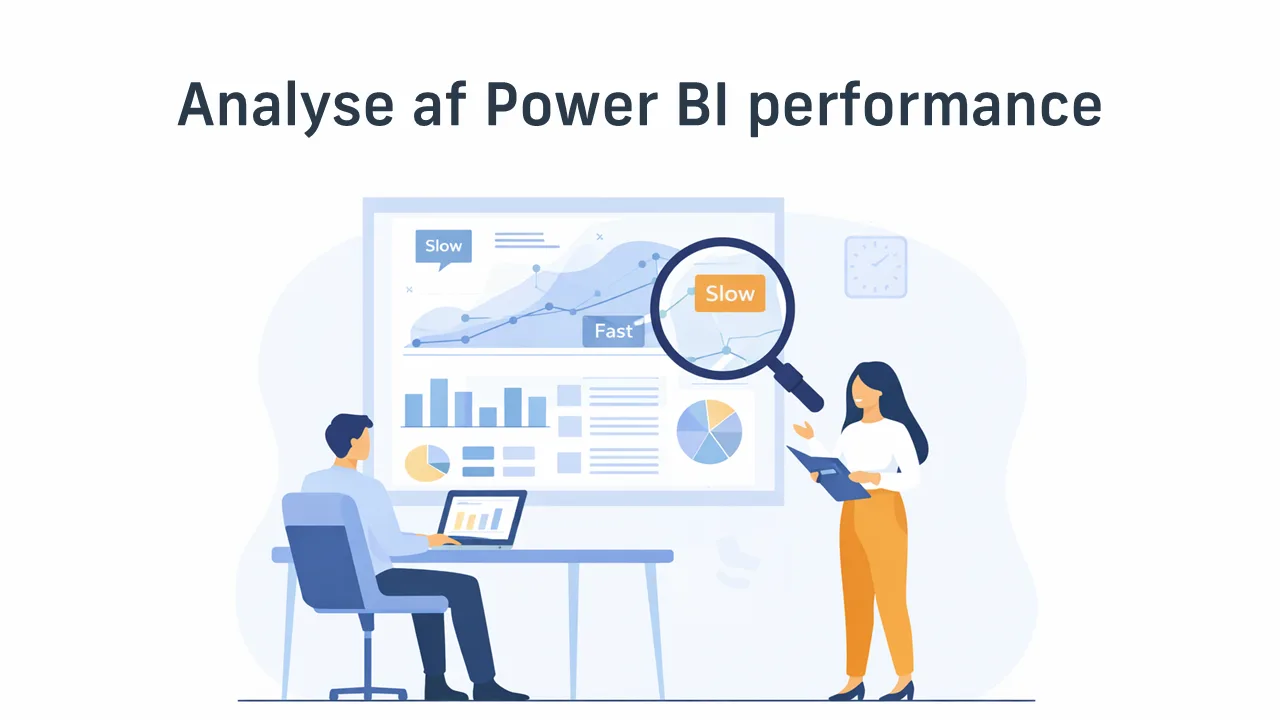 Analyse af Power BI performance

Slow

Fast

Slow